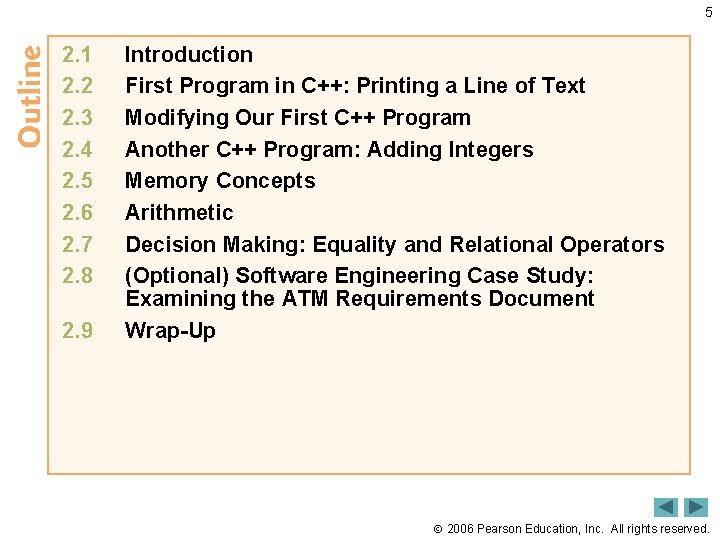 5

Outline

2.1 Introduction
2.2 First Program in C++: Printing a Line of Text
2.3 Modifying Our First C++ Program
2.4 Another C++ Program: Adding Integers
2.5 Memory Concepts
2.6 Arithmetic
2.7 Decision Making: Equality and Relational Operators
2.8 (Optional) Software Engineering Case Study: Examining the ATM Requirements Document
2.9 Wrap-Up

© 2006 Pearson Education, Inc. All rights reserved.